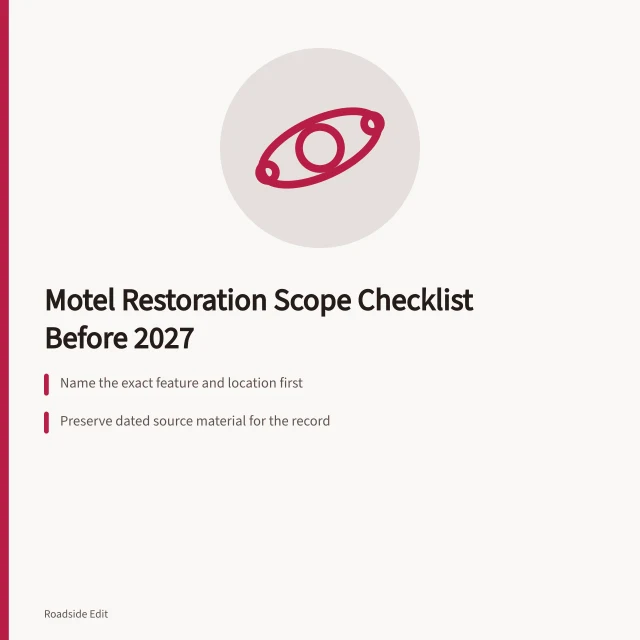 Motel Restoration Scope Checklist Before 2027

Name the exact feature and location first

Preserve dated source material for the record

Roadside Edit